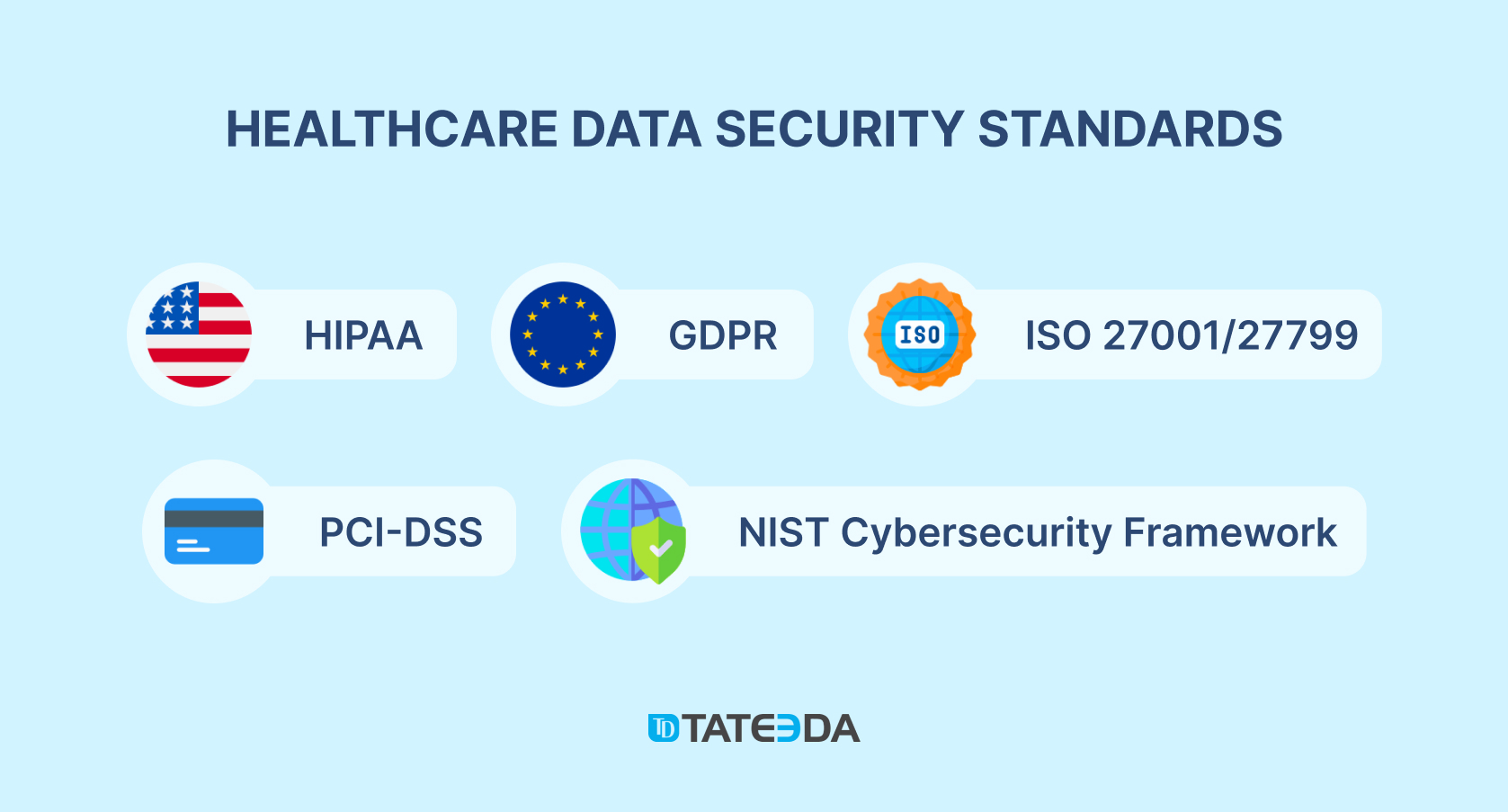 HEALTHCARE DATA SECURITY STANDARDS

HIPAA

GDPR

ISO

ISO 27001/27799

PCI-DSS

NIST Cybersecurity Framework

TD TATEEDA